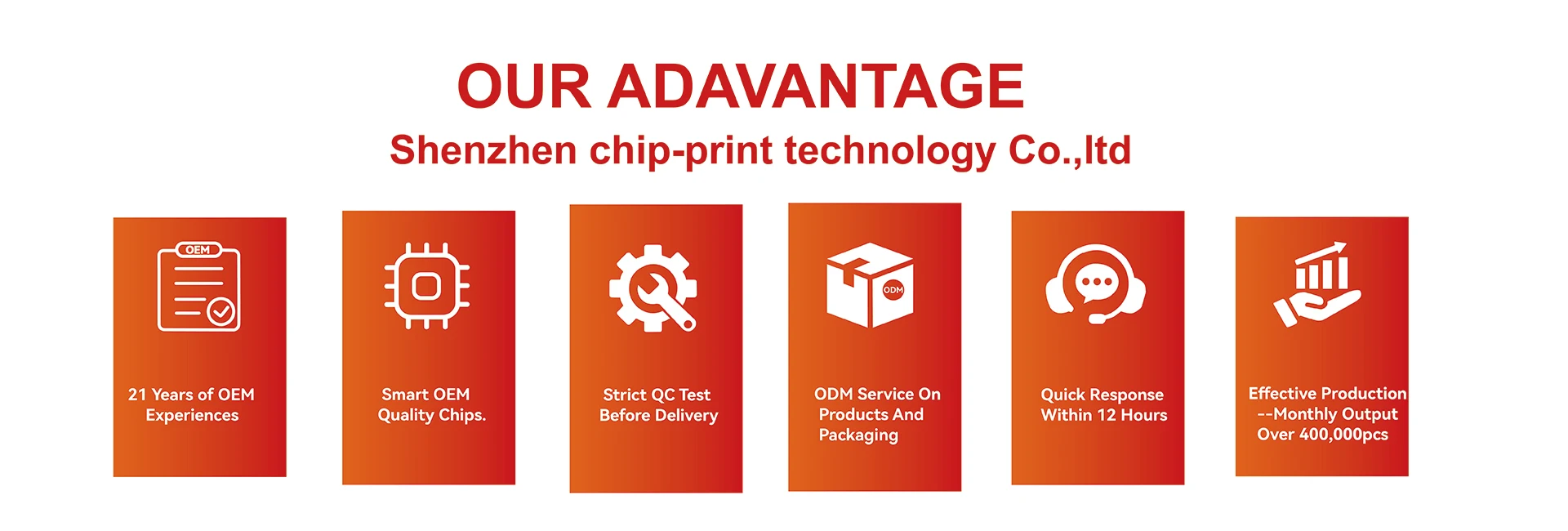 OUR ADAVANTAGE
Shenzhen chip-print technology Co.,ltd

OEM

21 Years of OEM Experiences

Smart OEM Quality Chips.

Strict QC Test Before Delivery

ODM

ODM Service On Products And Packaging

Quick Response Within 12 Hours

Effective Production --Monthly Output Over 400,000pcs